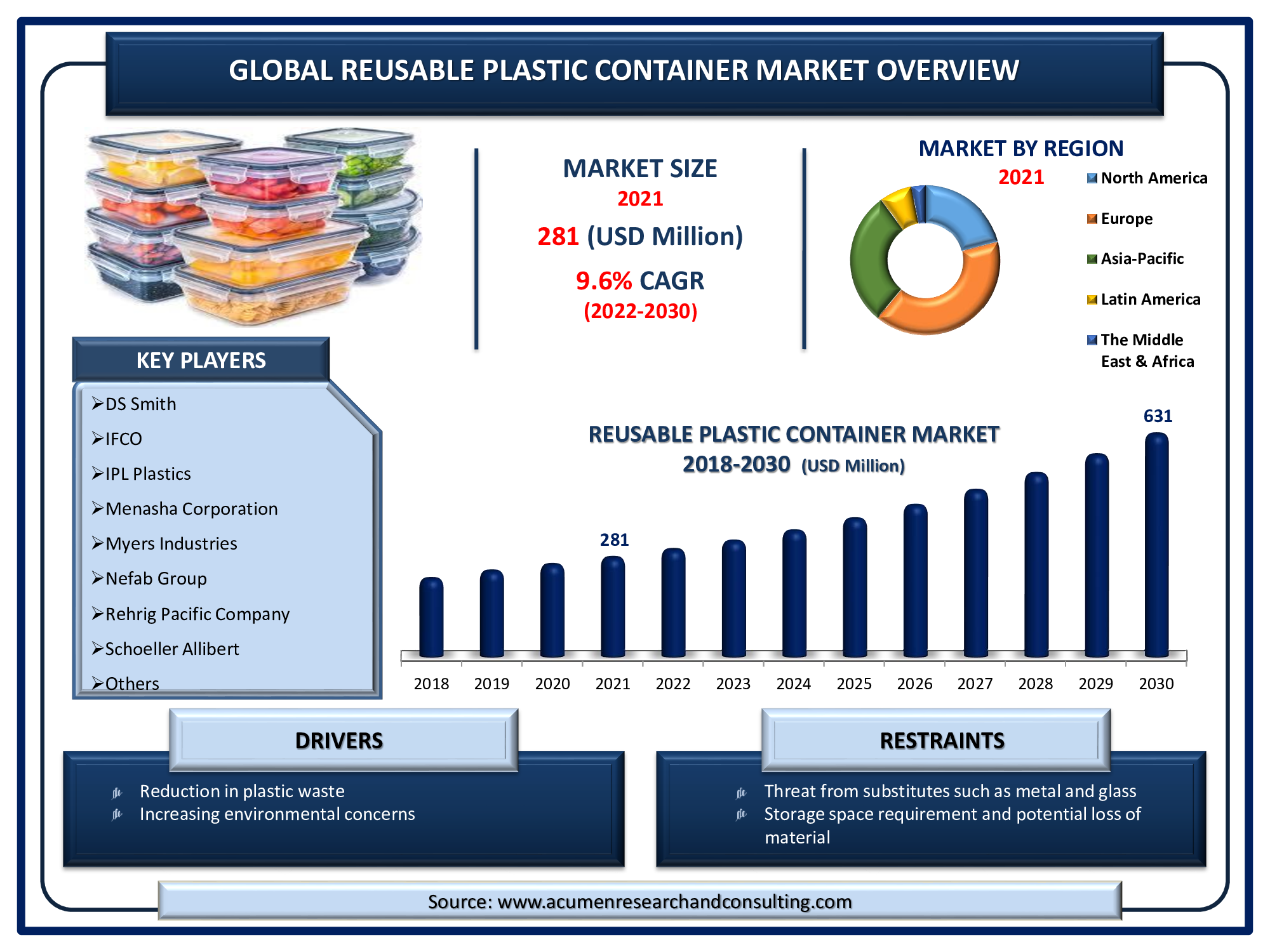 GLOBAL REUSABLE PLASTIC CONTAINER MARKET OVERVIEW

MARKET SIZE
2021
281 (USD Million)
9.6% CAGR
(2022-2030)

MARKET BY REGION
2021

North America
Europe
Asia-Pacific
Latin America
The Middle East & Africa

KEY PLAYERS

➢DS Smith
➢IFCO
➢IPL Plastics
➢Menasha Corporation
➢Myers Industries
➢Nefab Group
➢Rehrig Pacific Company
➢Schoeller Allibert
➢Others

REUSABLE PLASTIC CONTAINER MARKET
2018-2030 (USD Million)

281
631

2018 2019 2020 2021 2022 2023 2024 2025 2026 2027 2028 2029 2030

DRIVERS

Reduction in plastic waste
Increasing environmental concerns

RESTRAINTS

Threat from substitutes such as metal and glass
Storage space requirement and potential loss of material

Source: www.acumenresearchandconsulting.com